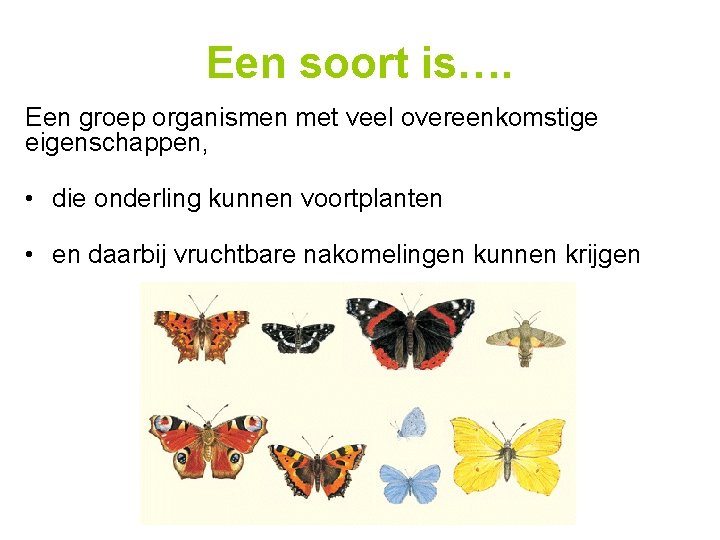 Een soort is….

Een groep organismen met veel overeenkomstige eigenschappen,

• die onderling kunnen voortplanten

• en daarbij vruchtbare nakomelingen kunnen krijgen